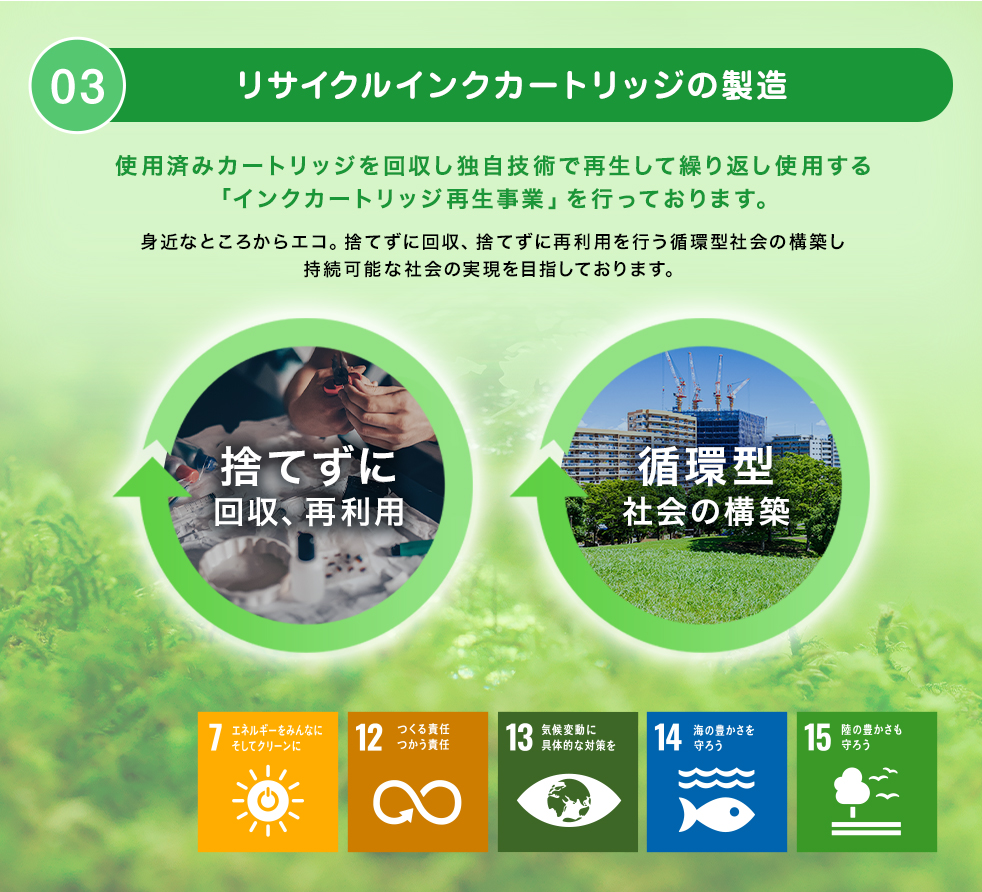 03 リサイクルインクカートリッジの製造

使用済みカートリッジを回収し独自技術で再生して繰り返し使用する「インクカートリッジ再生事業」を行っております。

身近なところからエコ。捨てずに回収、捨てずに再利用を行う循環型社会の構築し持続可能な社会の実現を目指しております。

捨てずに
回収、再利用

循環型
社会の構築

7 エネルギーをみんなに そしてクリーンに

12 つくる責任 つかう責任

13 気候変動に 具体的な対策を

14 海の豊かさを 守ろう

15 陸の豊かさも 守ろう